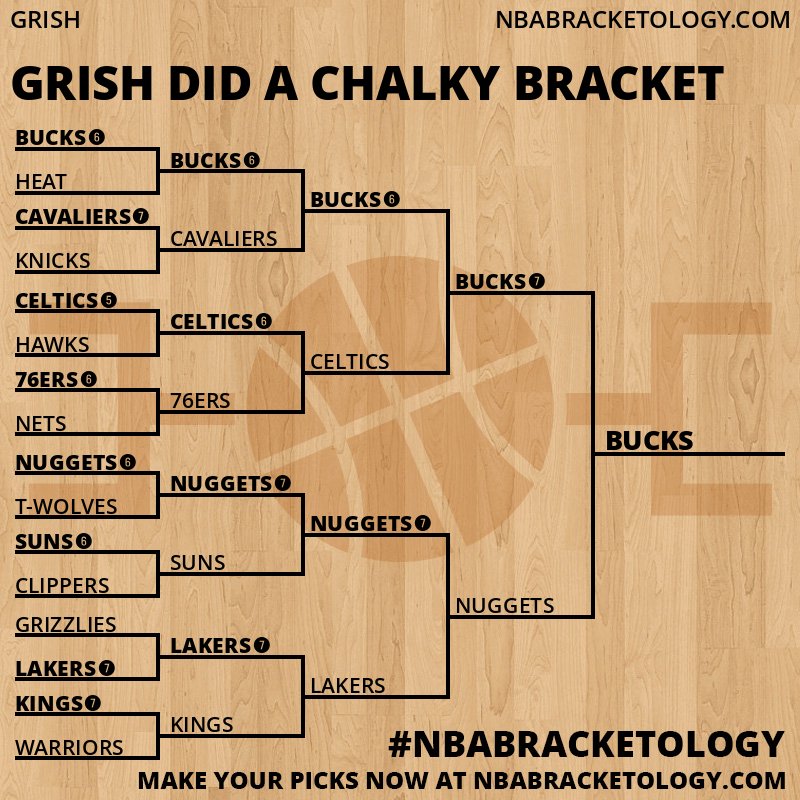 GRISH

NBABRACKETOLOGY.COM

GRISH DID A CHALKY BRACKET

BUCKS 6
HEAT
CAVALIERS 7
KNICKS
CELTICS 5
HAWKS
76ERS 6
NETS
NUGGETS 6
T-WOLVES
SUNS 6
CLIPPERS
GRIZZLIES
LAKERS 7
KINGS 7
WARRIORS

BUCKS 6
CAVALIERS
CELTICS 6
76ERS
NUGGETS 7
SUNS
LAKERS 7
KINGS

BUCKS 6
CELTICS
NUGGETS 7
LAKERS

BUCKS 7
NUGGETS

BUCKS

#NBABRACKETOLOGY

MAKE YOUR PICKS NOW AT NBABRACKETOLOGY.COM